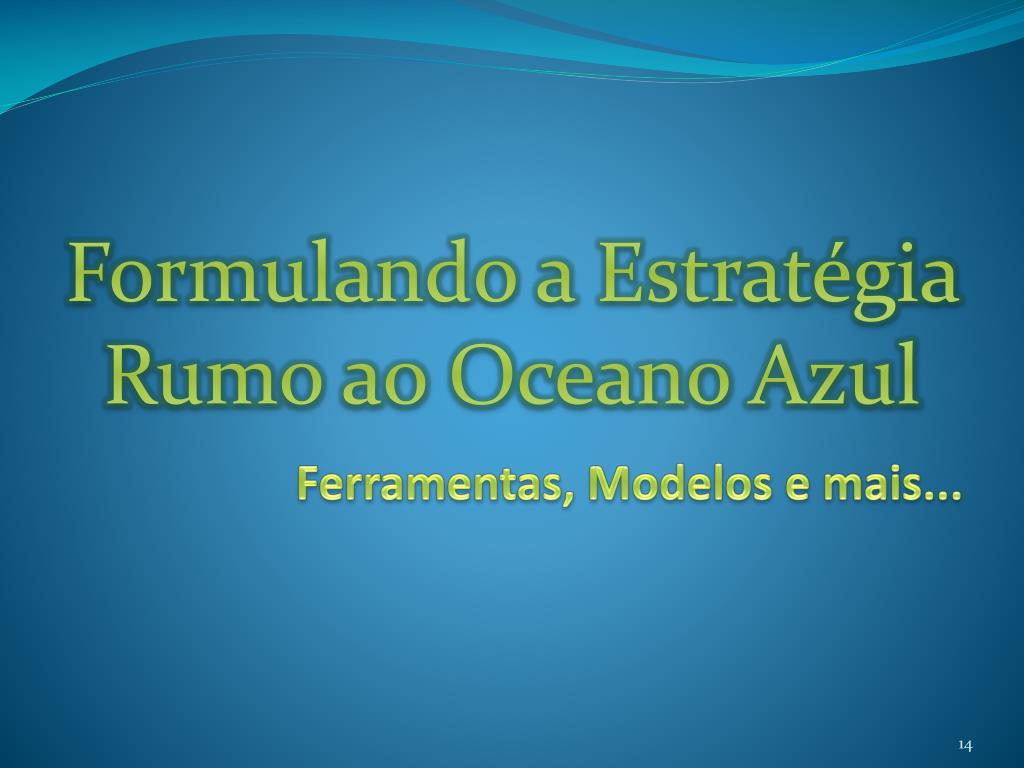 Formulando a Estratégia Rumo ao Oceano Azul

Ferramentas, Modelos e mais...

14